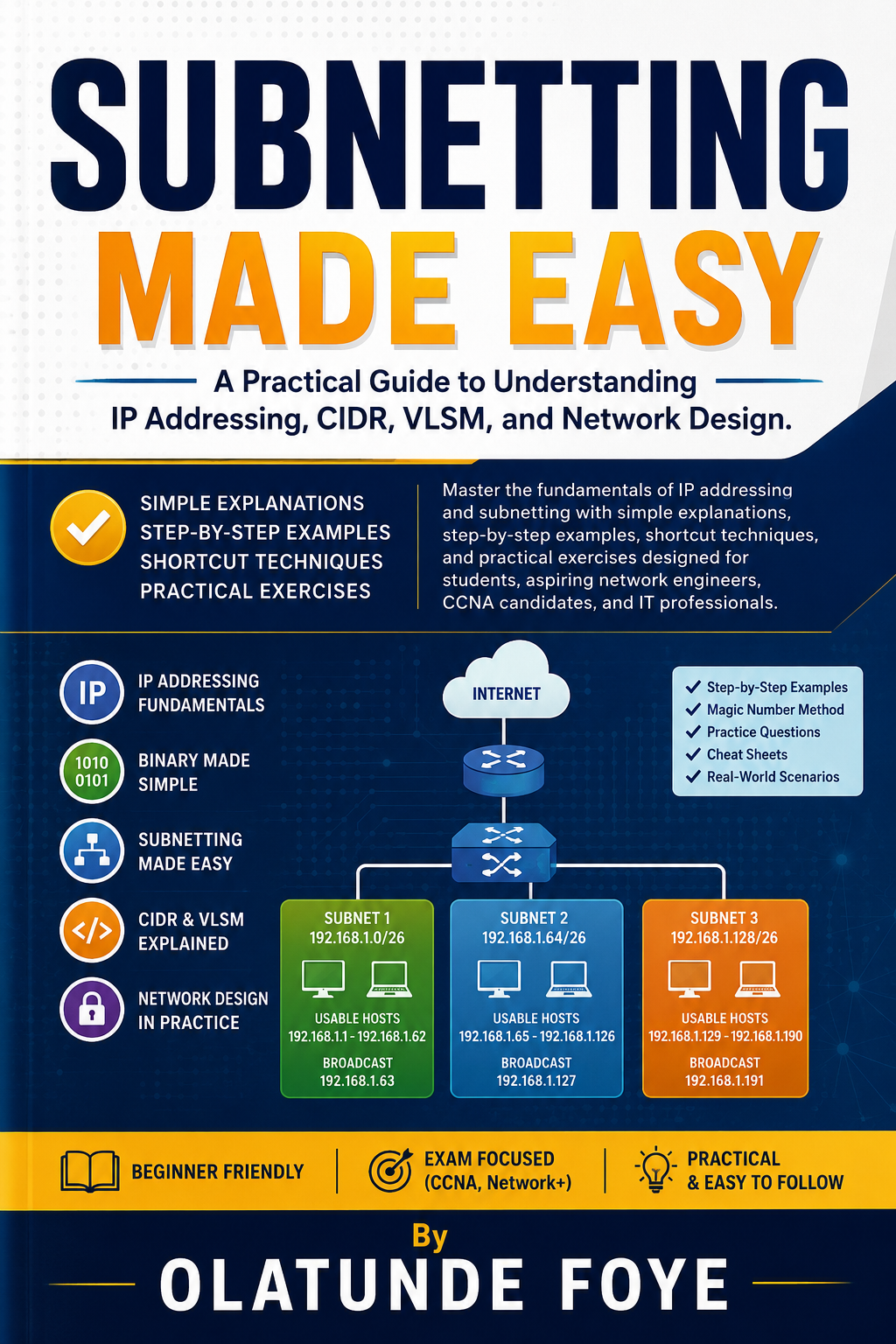 SUBNETTING
MADE EASY

A Practical Guide to Understanding IP Addressing, CIDR, VLSM, and Network Design.

SIMPLE EXPLANATIONS
STEP-BY-STEP EXAMPLES
SHORTCUT TECHNIQUES
PRACTICAL EXERCISES

Master the fundamentals of IP addressing and subnetting with simple explanations, step-by-step examples, shortcut techniques, and practical exercises designed for students, aspiring network engineers, CCNA candidates, and IT professionals.

IP
IP ADDRESSING FUNDAMENTALS

1010 0101
BINARY MADE SIMPLE

SUBNETTING MADE EASY

</>
CIDR & VLSM EXPLAINED

NETWORK DESIGN IN PRACTICE

INTERNET

✓ Step-by-Step Examples
✓ Magic Number Method
✓ Practice Questions
✓ Cheat Sheets
✓ Real-World Scenarios

SUBNET 1
192.168.1.0/26
USABLE HOSTS
192.168.1.1 - 192.168.1.62
BROADCAST
192.168.1.63

SUBNET 2
192.168.1.64/26
USABLE HOSTS
192.168.1.65 - 192.168.1.126
BROADCAST
192.168.1.127

SUBNET 3
192.168.1.128/26
USABLE HOSTS
192.168.1.129 - 192.168.1.190
BROADCAST
192.168.1.191

BEGINNER FRIENDLY

EXAM FOCUSED (CCNA, Network+)

PRACTICAL & EASY TO FOLLOW

By
OLATUNDE FOYE